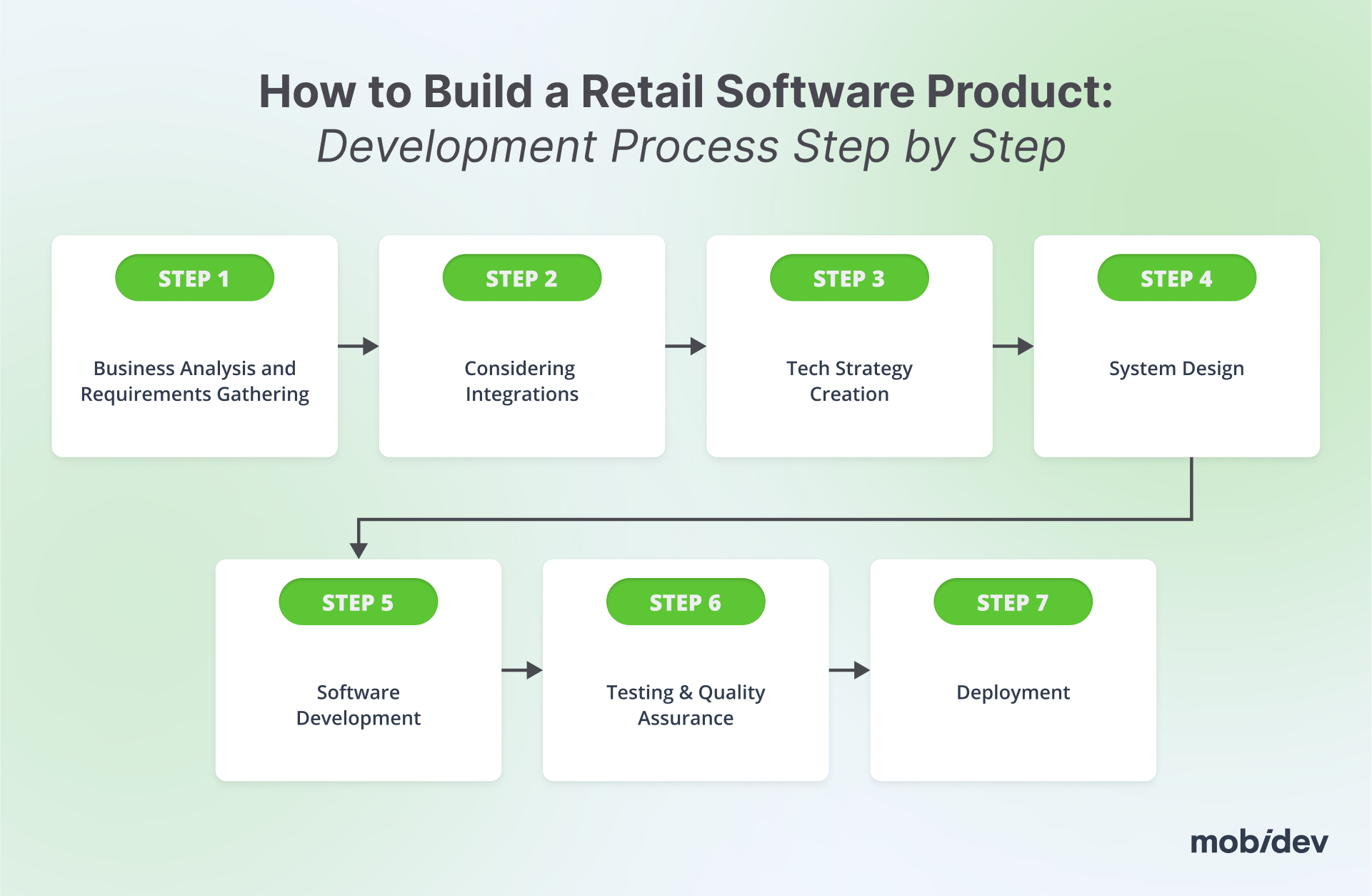 How to Build a Retail Software Product:
Development Process Step by Step

STEP 1
Business Analysis and Requirements Gathering

STEP 2
Considering Integrations

STEP 3
Tech Strategy Creation

STEP 4
System Design

STEP 5
Software Development

STEP 6
Testing & Quality Assurance

STEP 7
Deployment

mobidev